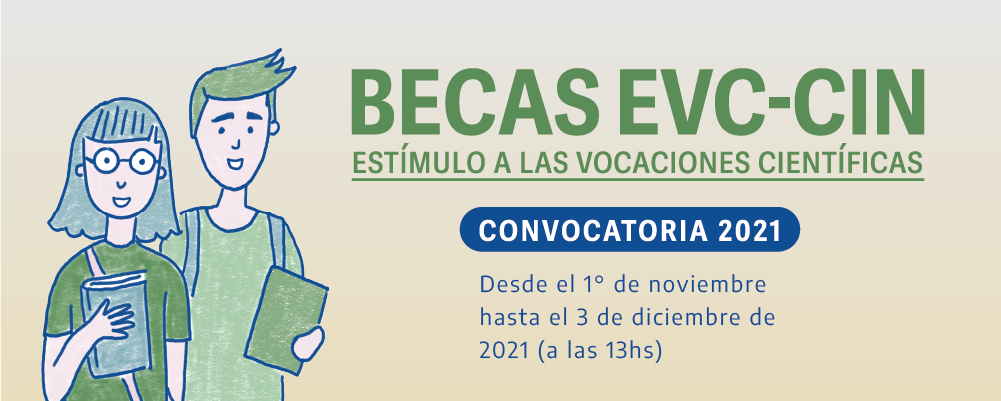 BECAS EVC-CIN
ESTÍMULO A LAS VOCACIONES CIENTÍFICAS

CONVOCATORIA 2021

Desde el 1° de noviembre hasta el 3 de diciembre de 2021 (a las 13hs)